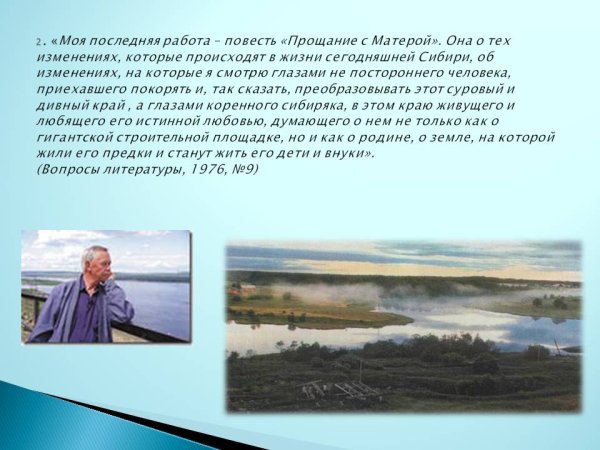 2. «Моя последняя работа – повесть «Прощание с Матерой». Она о тех изменениях, которые происходят в жизни сегодняшней Сибири, об изменениях, на которые я смотрю глазами не постороннего человека, приехавшего покорять и, так сказать, преобразовывать этот суровый и дивный край , а глазами коренного сибиряка, в этом краю живущего и любящего его истинной любовью, думающего о нем не только как о гигантской строительной площадке, но и как о родине, о земле, на которой жили его предки и станут жить его дети и внуки».
(Вопросы литературы, 1976, №9)